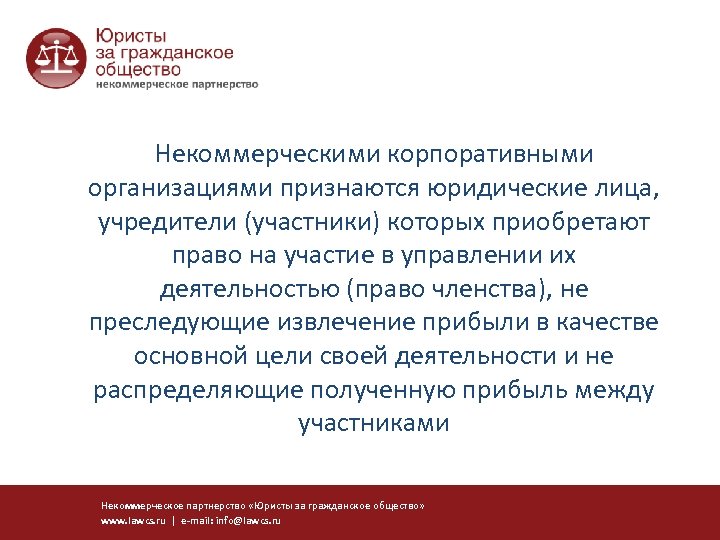 Юристы
за гражданское
общество
некоммерческое партнерство

Некоммерческими корпоративными организациями признаются юридические лица, учредители (участники) которых приобретают право на участие в управлении их деятельностью (право членства), не преследующие извлечение прибыли в качестве основной цели своей деятельности и не распределяющие полученную прибыль между участниками

Некоммерческое партнерство «Юристы за гражданское общество»
www.lawcs.ru | e-mail: info@lawcs.ru